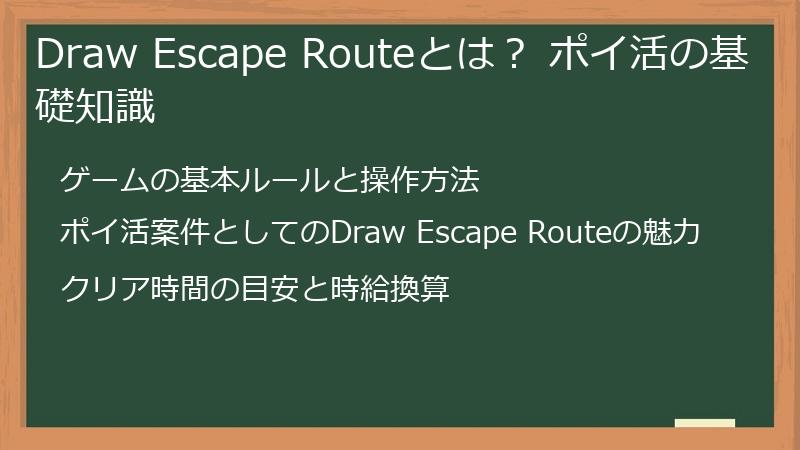 Draw Escape Routeとは？ ポイ活の基礎知識

ゲームの基本ルールと操作方法

ポイ活案件としてのDraw Escape Routeの魅力

クリア時間の目安と時給換算